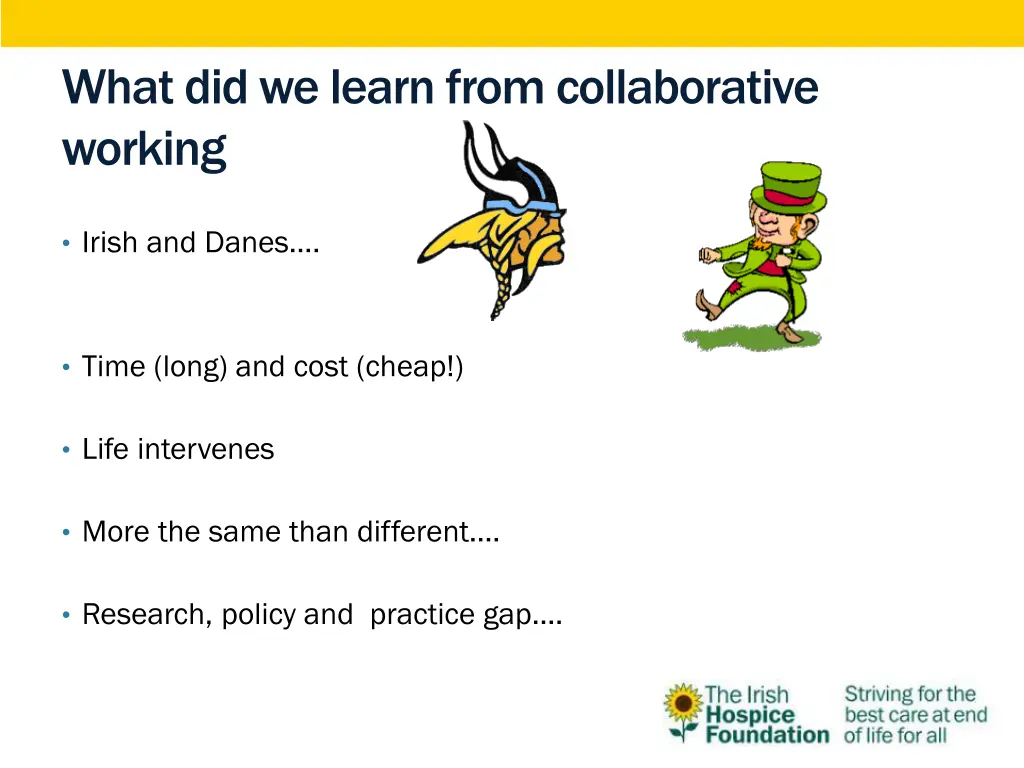 What did we learn from collaborative working

• Irish and Danes….

• Time (long) and cost (cheap!)

• Life intervenes

• More the same than different….

• Research, policy and practice gap….

The Irish Hospice Foundation

Striving for the best care at end of life for all